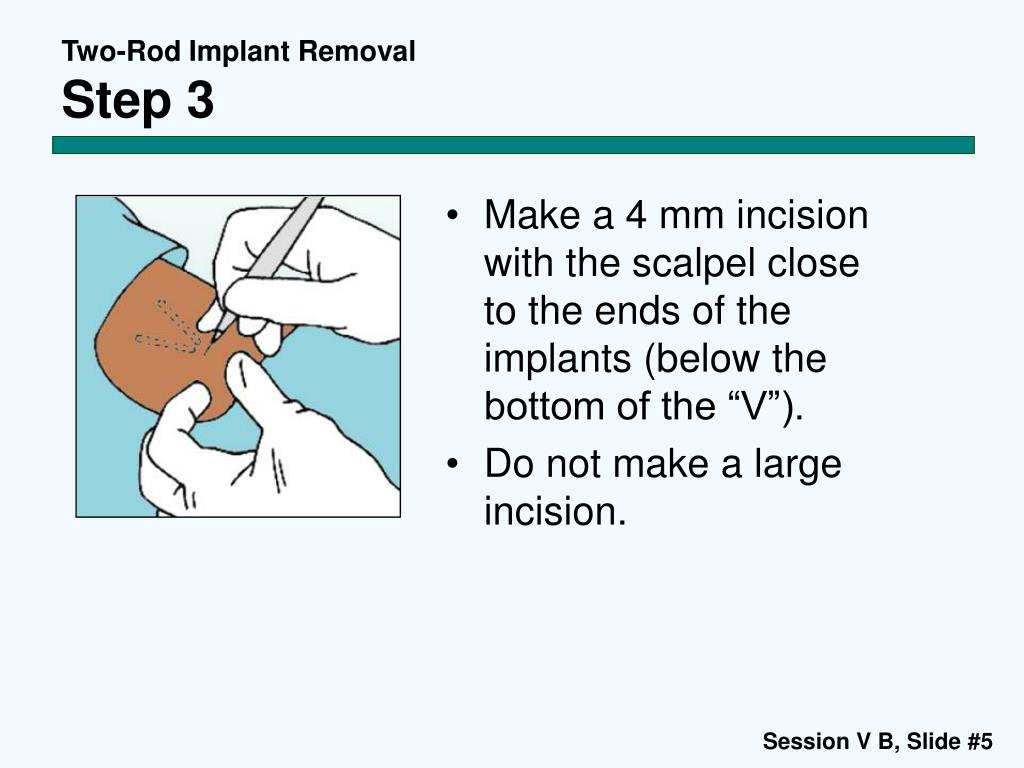 Two-Rod Implant Removal
Step 3

• Make a 4 mm incision with the scalpel close to the ends of the implants (below the bottom of the “V”).
• Do not make a large incision.

Session V B, Slide #5